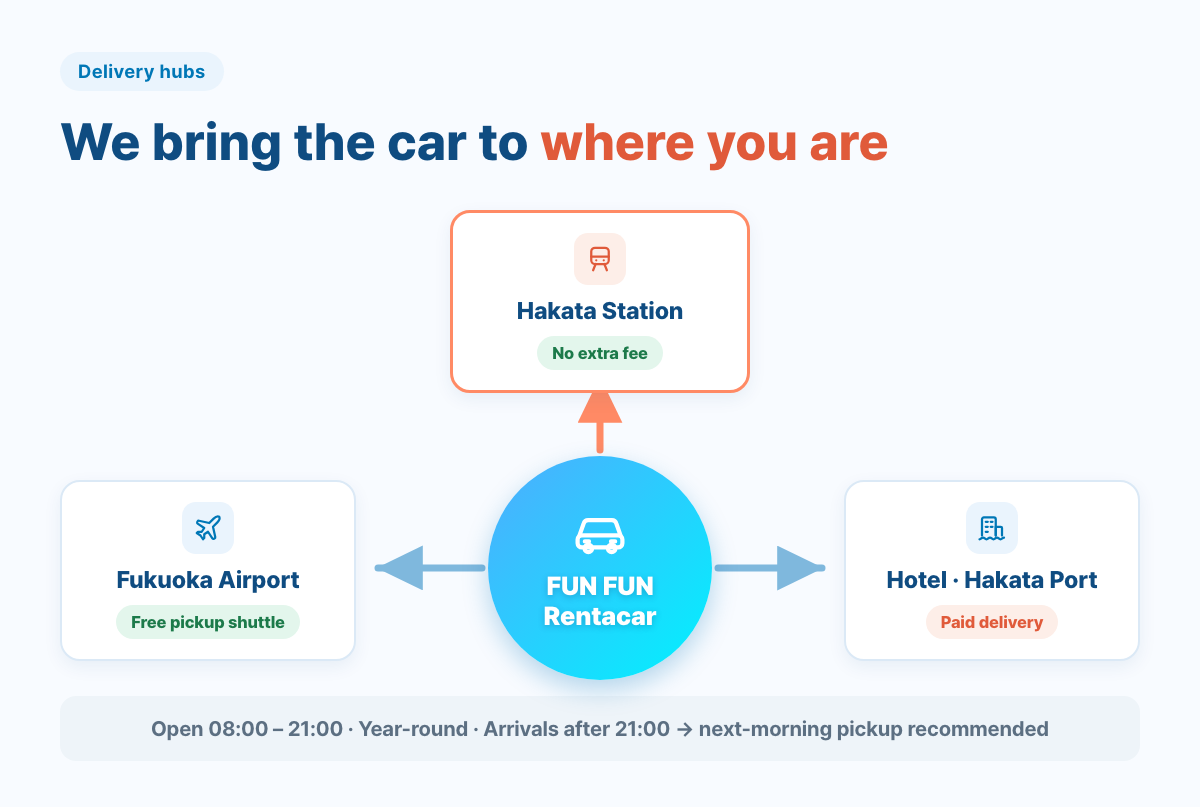 Delivery hubs

We bring the car to where you are

Hakata Station

No extra fee

Fukuoka Airport

Free pickup shuttle

FUN FUN Rentacar

Hotel · Hakata Port

Paid delivery

Open 08:00 – 21:00 · Year-round · Arrivals after 21:00 → next-morning pickup recommended